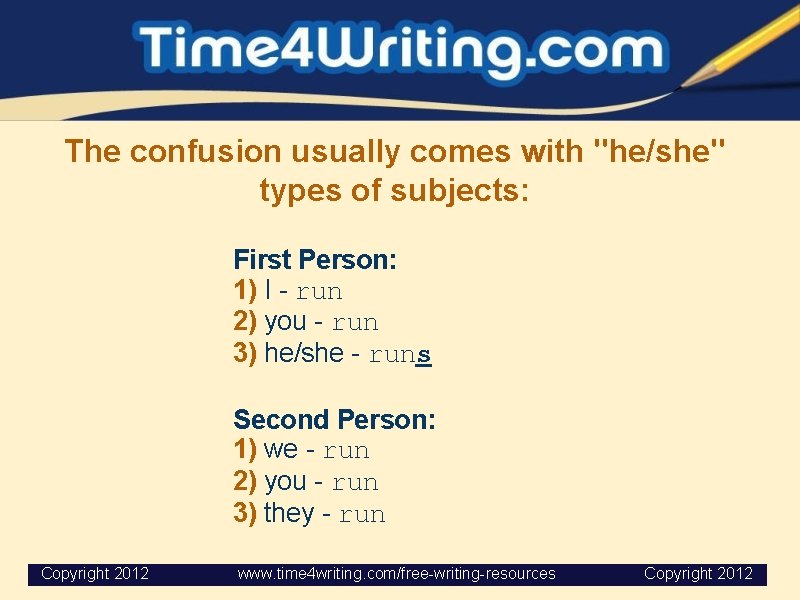 Time4Writing.com

The confusion usually comes with "he/she" types of subjects:

First Person:
1) I - run
2) you - run
3) he/she - runs

Second Person:
1) we - run
2) you - run
3) they - run

Copyright 2012 www.time4writing.com/free-writing-resources Copyright 2012